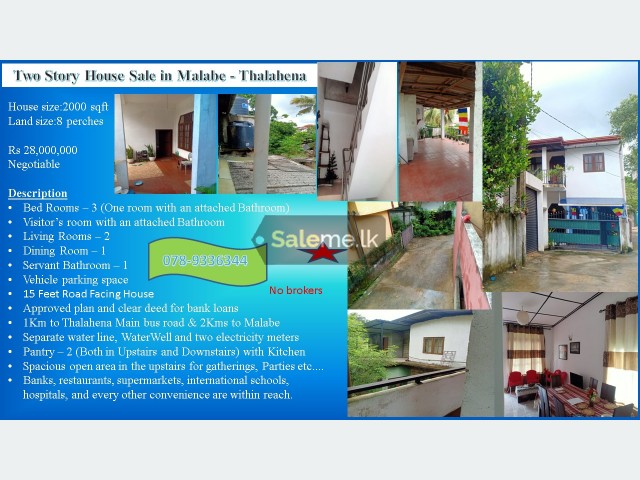 Two Story House Sale in Malabe - Thalahena

House size:2000 sqft
Land size:8 perches

Rs 28,000,000
Negotiable

Description
• Bed Rooms – 3 (One room with an attached Bathroom)
• Visitor's room with an attached Bathroom
• Living Rooms – 2
• Dining Room – 1
• Servant Bathroom – 1
• Vehicle parking space
• 15 Feet Road Facing House
• Approved plan and clear deed for bank loans
• 1Km to Thalahena Main bus road & 2Kms to Malabe
• Separate water line, WaterWell and two electricity meters
• Pantry – 2 (Both in Upstairs and Downstairs) with Kitchen
• Spacious open area in the upstairs for gatherings, Parties etc....
• Banks, restaurants, supermarkets, international schools, hospitals, and every other convenience are within reach.

078-9336344

Saleme.lk

No brokers